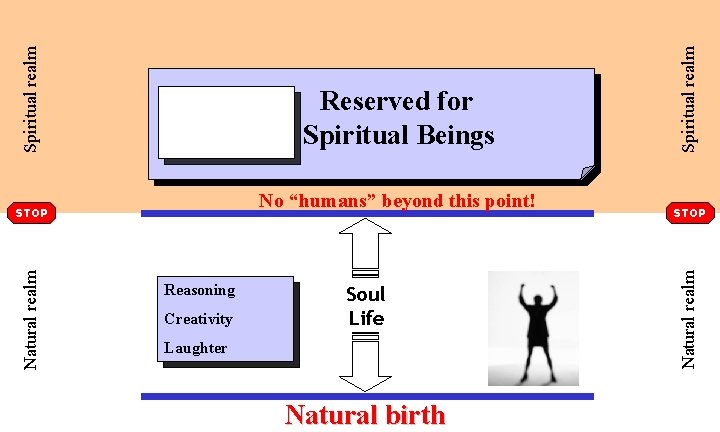 Spiritual realm

Reserved for Spiritual Beings

Spiritual realm

STOP

No “humans” beyond this point!

STOP

Natural realm

Reasoning
Creativity
Laughter

Soul Life

Natural realm

Natural birth